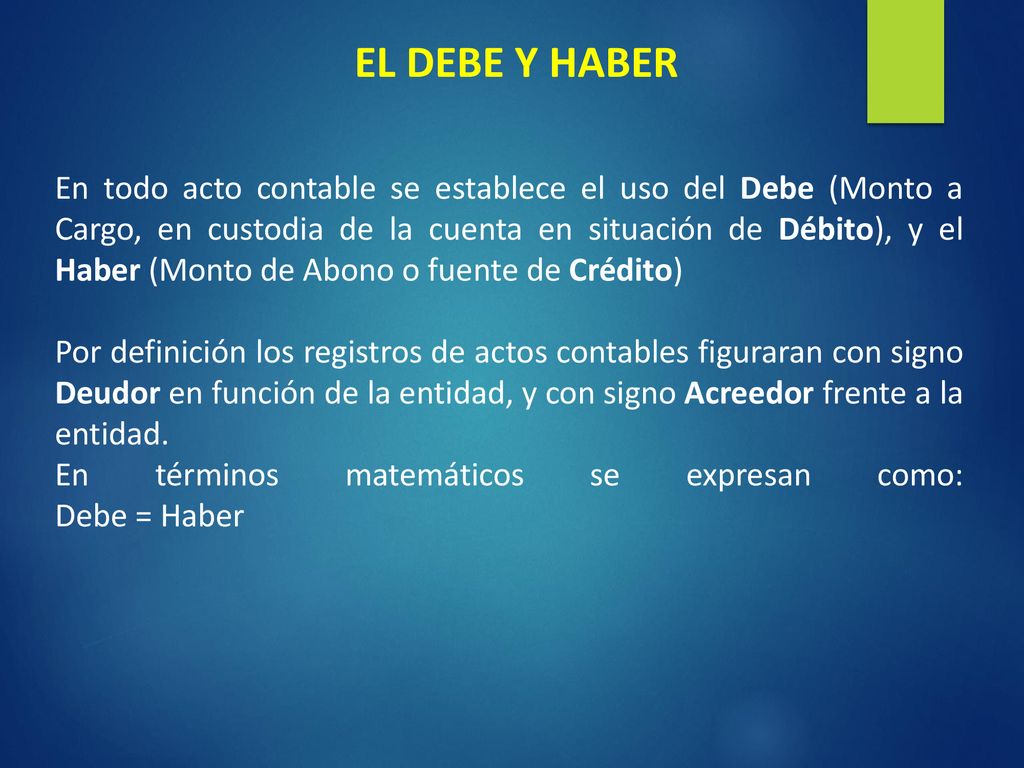 EL DEBE Y HABER

En todo acto contable se establece el uso del Debe (Monto a Cargo, en custodia de la cuenta en situación de Débito), y el Haber (Monto de Abono o fuente de Crédito)

Por definición los registros de actos contables figuraran con signo Deudor en función de la entidad, y con signo Acreedor frente a la entidad.
En términos matemáticos se expresan como:
Debe = Haber